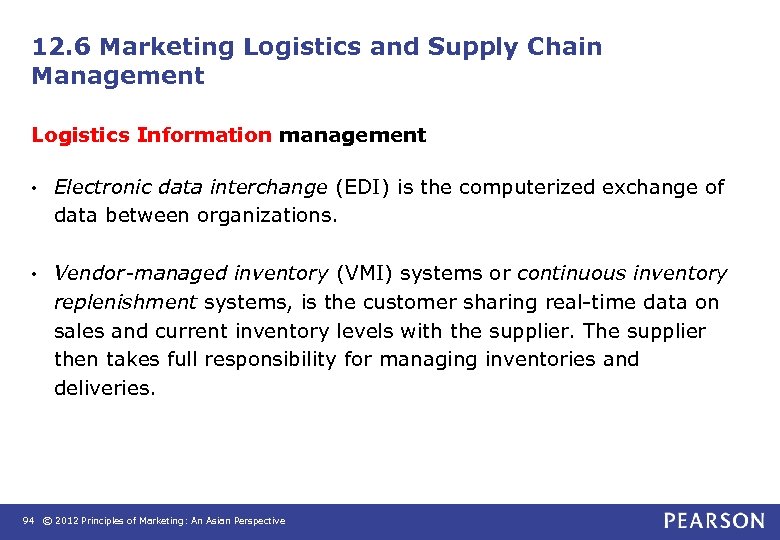 12.6 Marketing Logistics and Supply Chain Management

Logistics Information management

• Electronic data interchange (EDI) is the computerized exchange of data between organizations.

• Vendor-managed inventory (VMI) systems or continuous inventory replenishment systems, is the customer sharing real-time data on sales and current inventory levels with the supplier. The supplier then takes full responsibility for managing inventories and deliveries.

94 © 2012 Principles of Marketing: An Asian Perspective

PEARSON